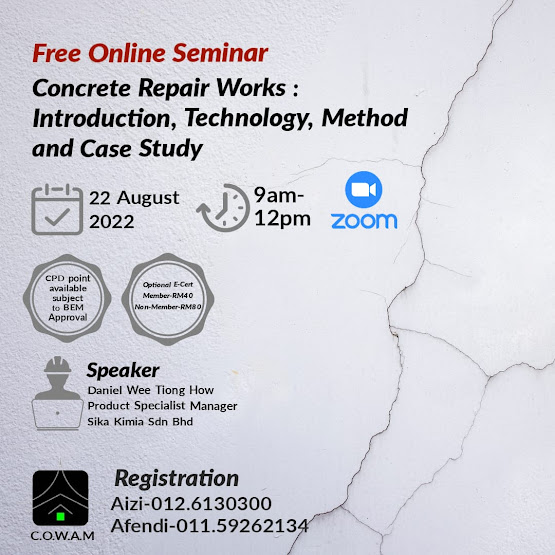 Free Online Seminar

Concrete Repair Works : Introduction, Technology, Method and Case Study

22 August 2022

9am-12pm

zoom

CPD point available subject to BEM Approval

Optional E-Cert Member-RM40 Non-Member-RM80

Speaker
Daniel Wee Tiong How
Product Specialist Manager
Sika Kimia Sdn Bhd

C.O.W.A.M

Registration
Aizi-012.6130300
Afendi-011.59262134